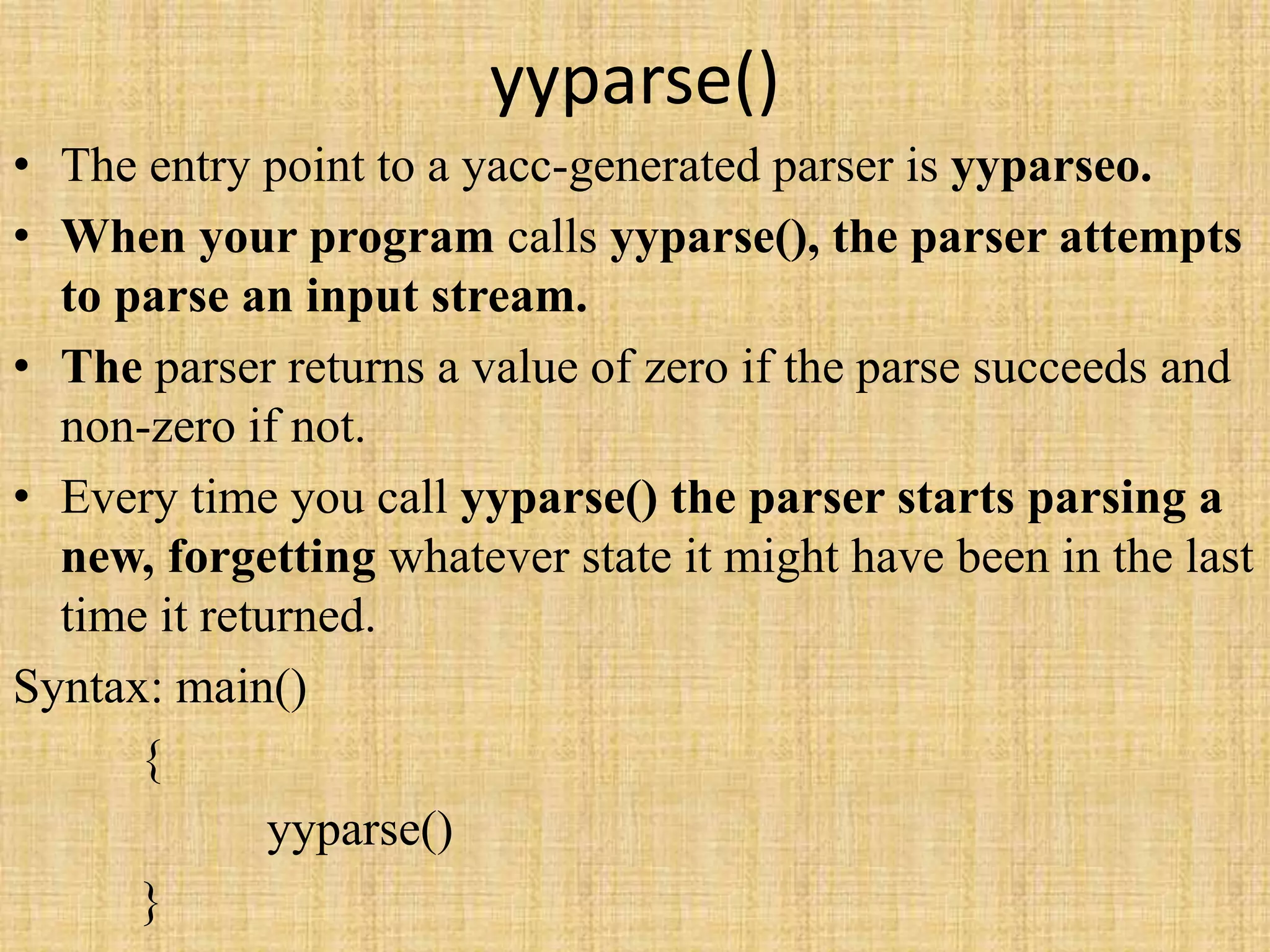 yyparse()

• The entry point to a yacc-generated parser is yyparseo.

• When your program calls yyparse(), the parser attempts to parse an input stream.

• The parser returns a value of zero if the parse succeeds and non-zero if not.

• Every time you call yyparse() the parser starts parsing a new, forgetting whatever state it might have been in the last time it returned.

Syntax: main()
{
yyparse()
}